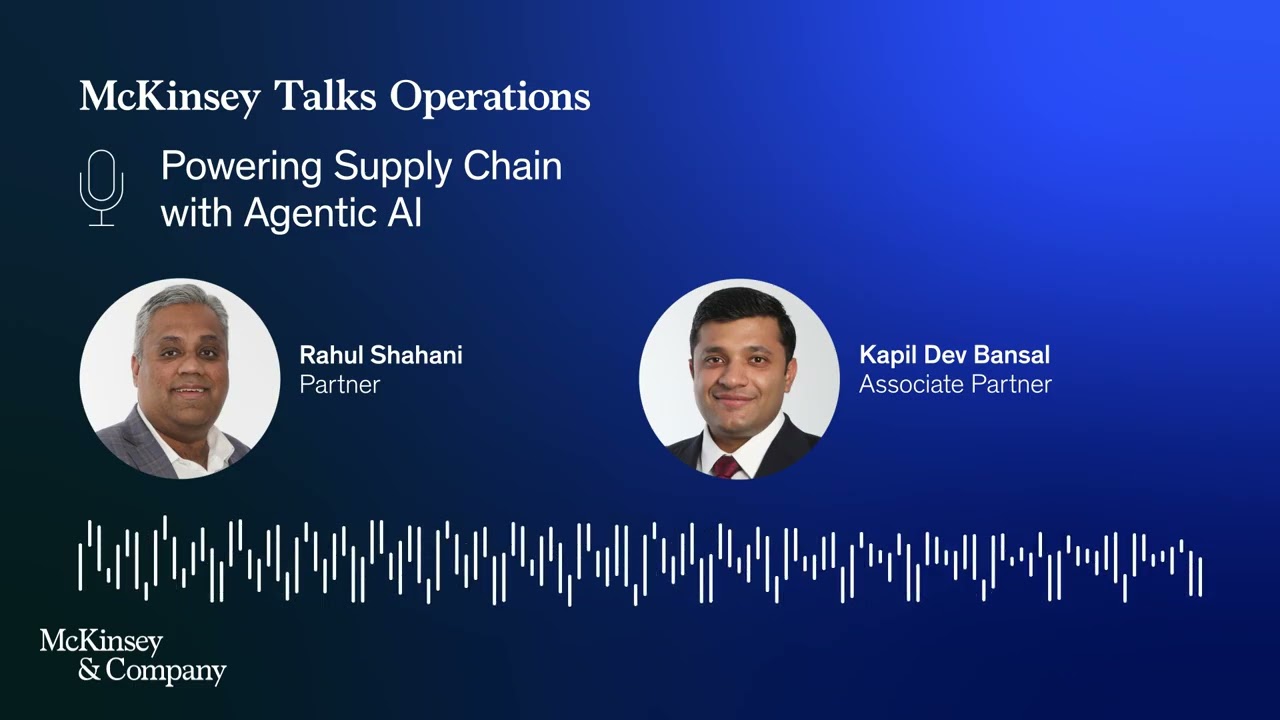 McKinsey Talks Operations

Powering Supply Chain with Agentic AI

Rahul Shahani
Partner

Kapil Dev Bansal
Associate Partner

McKinsey & Company